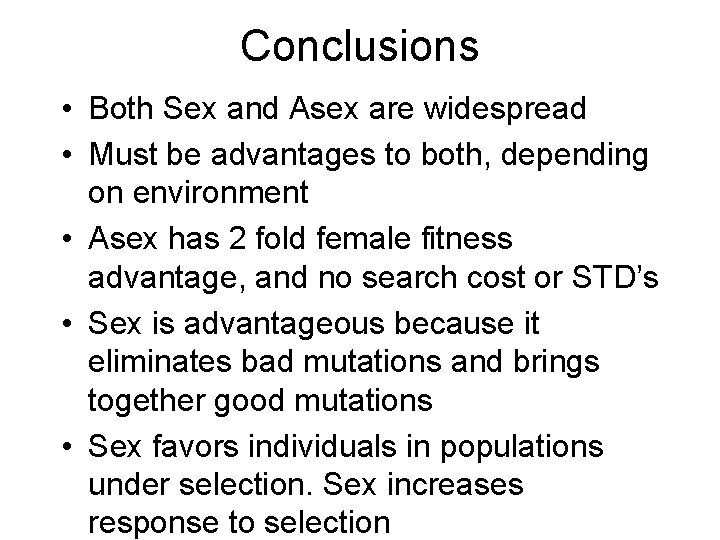 Conclusions

• Both Sex and Asex are widespread

• Must be advantages to both, depending on environment

• Asex has 2 fold female fitness advantage, and no search cost or STD's

• Sex is advantageous because it eliminates bad mutations and brings together good mutations

• Sex favors individuals in populations under selection. Sex increases response to selection